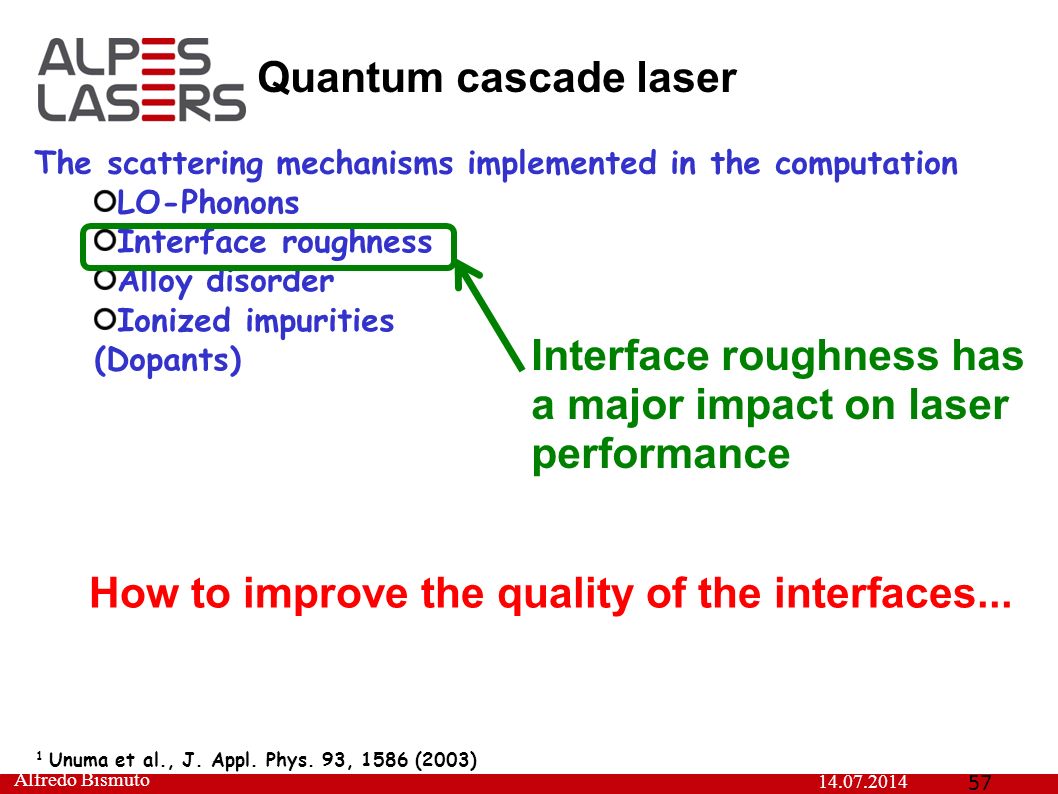 ALPES LASERS

Quantum cascade laser

The scattering mechanisms implemented in the computation

LO-Phonons

Interface roughness

Alloy disorder

Ionized impurities (Dopants)

Interface roughness has a major impact on laser performance

How to improve the quality of the interfaces...

$^1$ Unuma et al., J. Appl. Phys. 93, 1586 (2003)

Alfredo Bismuto

14.07.2014

57